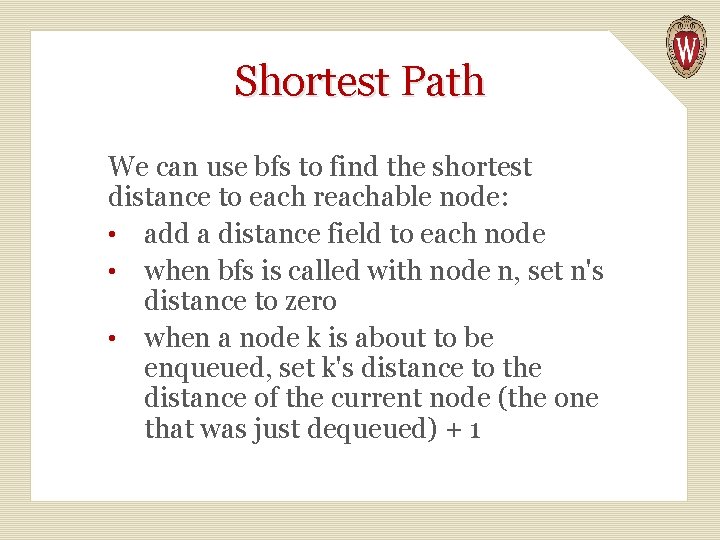 W

Shortest Path

We can use bfs to find the shortest distance to each reachable node:

• add a distance field to each node

• when bfs is called with node n, set n's distance to zero

• when a node k is about to be enqueued, set k's distance to the distance of the current node (the one that was just dequeued) + 1